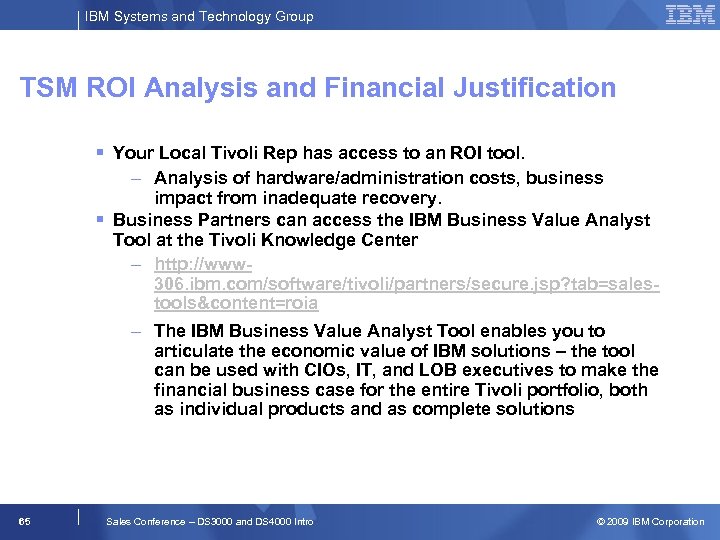 IBM Systems and Technology Group

IBM

TSM ROI Analysis and Financial Justification

▪ Your Local Tivoli Rep has access to an ROI tool.

– Analysis of hardware/administration costs, business impact from inadequate recovery.

▪ Business Partners can access the IBM Business Value Analyst Tool at the Tivoli Knowledge Center

– http://www-306.ibm.com/software/tivoli/partners/secure.jsp?tab=sales-tools&content=roia

– The IBM Business Value Analyst Tool enables you to articulate the economic value of IBM solutions – the tool can be used with CIOs, IT, and LOB executives to make the financial business case for the entire Tivoli portfolio, both as individual products and as complete solutions

65

Sales Conference – DS3000 and DS4000 Intro

© 2009 IBM Corporation